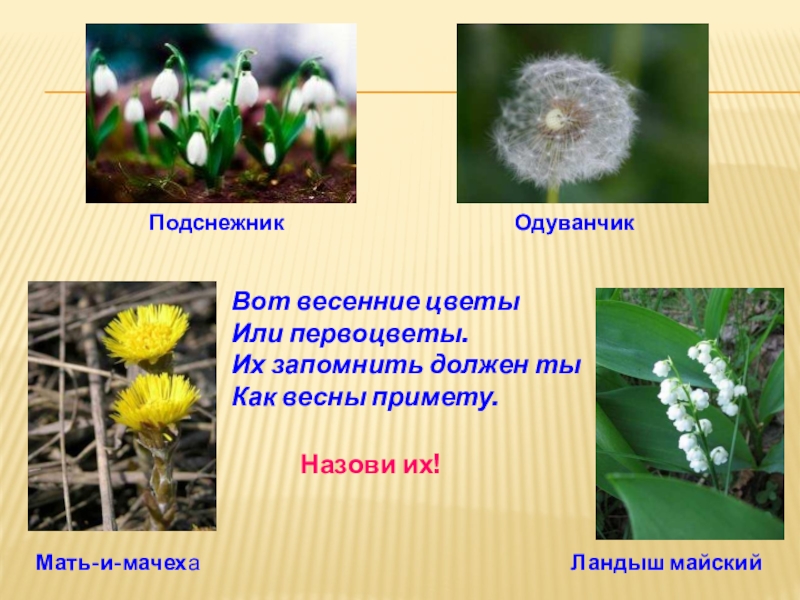 Подснежник

Одуванчик

Вот весенние цветы
Или первоцветы.
Их запомнить должен ты
Как весны примету.

Назови их!

Мать-и-мачеха

Ландыш майский